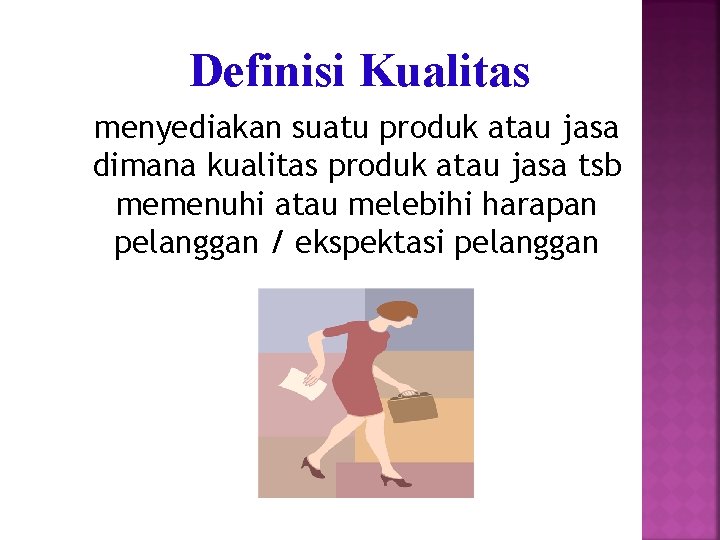 Definisi Kualitas

menyediakan suatu produk atau jasa dimana kualitas produk atau jasa tsb memenuhi atau melebihi harapan pelanggan / ekspektasi pelanggan